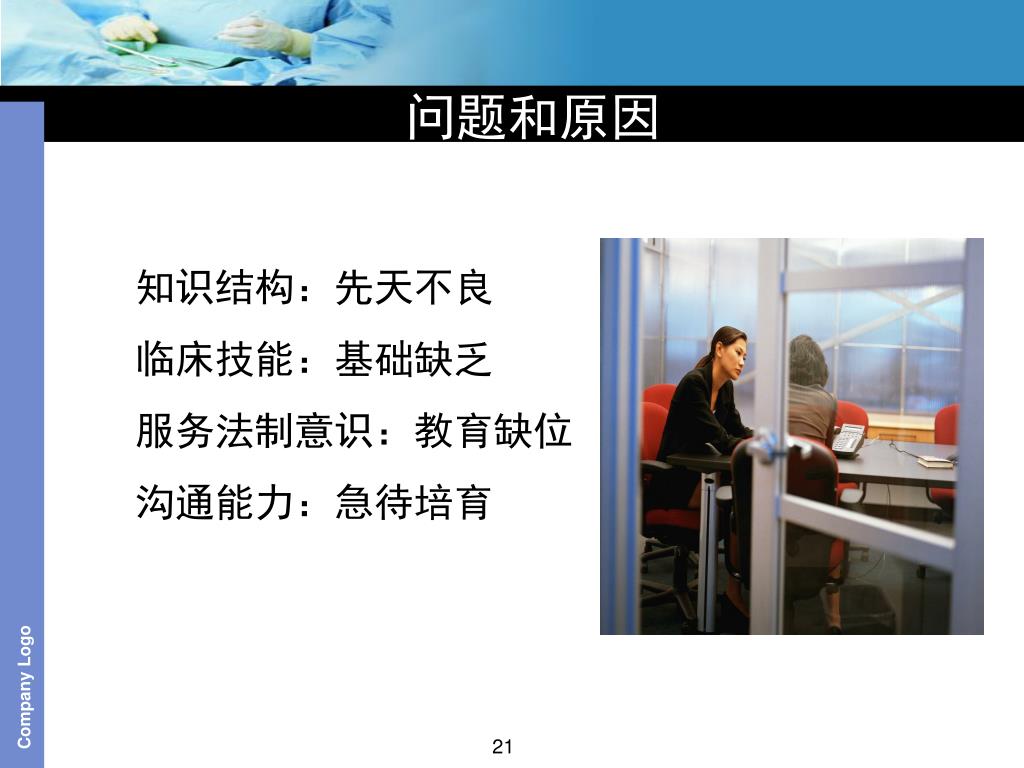 问题和原因

知识结构：先天不良

临床技能：基础缺乏

服务法制意识：教育缺位

沟通能力：急待培育

Company Logo

21